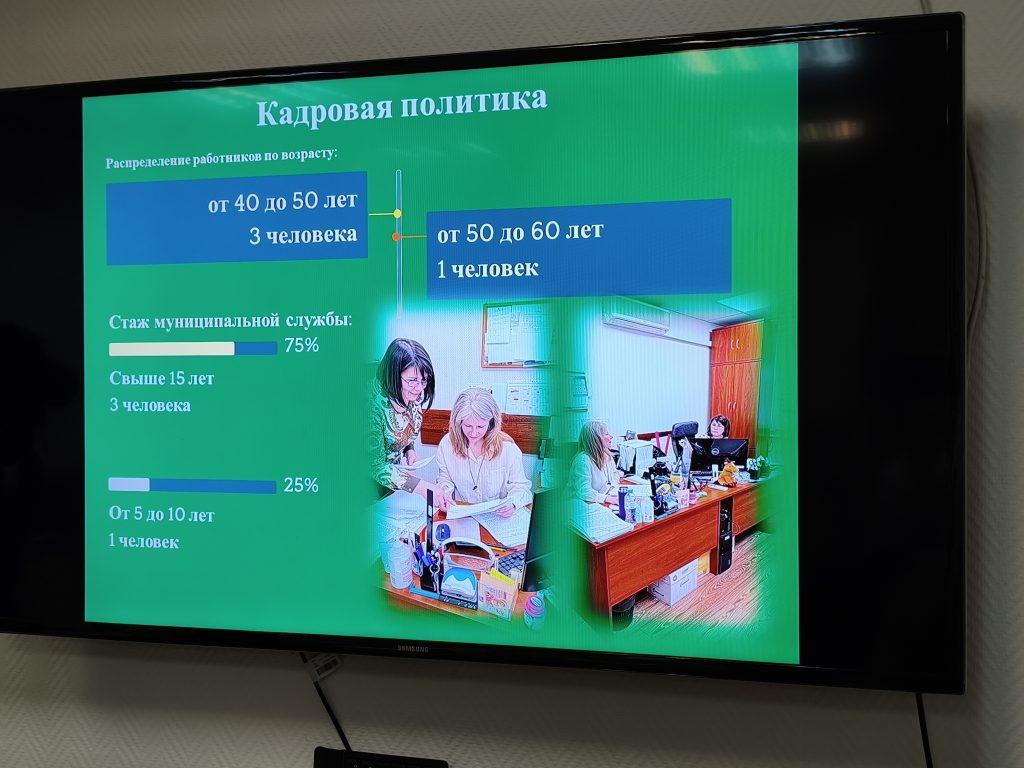 Кадровая политика

Распределение работников по возрасту:

от 40 до 50 лет
3 человека

от 50 до 60 лет
1 человек

Стаж муниципальной службы:

75%

Свыше 15 лет
3 человека

25%

От 5 до 10 лет
1 человек

SAMSUNG